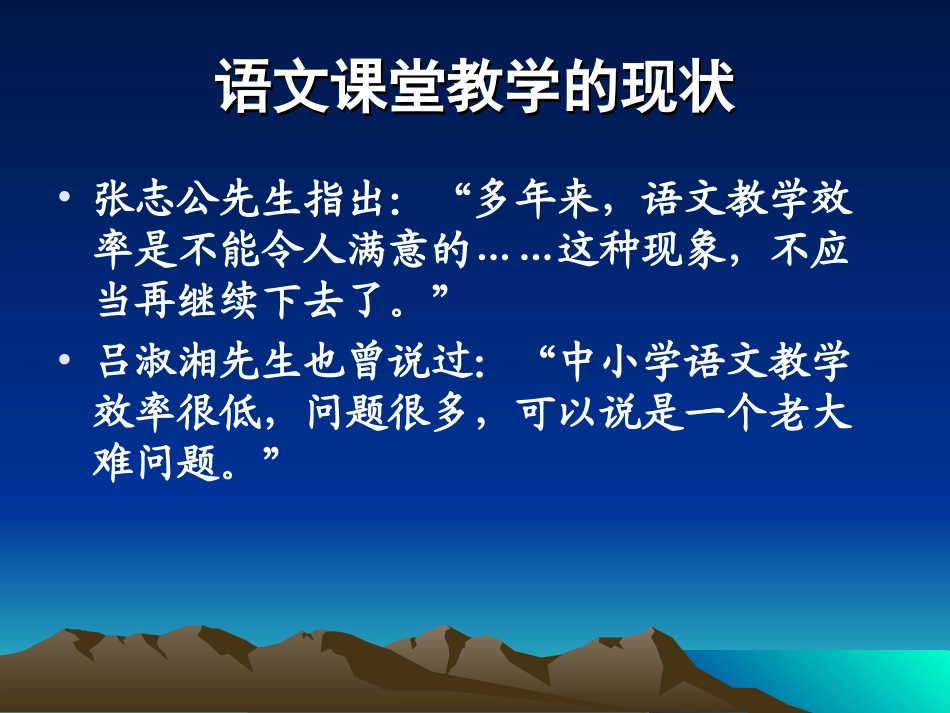 语文课堂教学的现状

• 张志公先生指出：“多年来，语文教学效率是不能令人满意的……这种现象，不应当再继续下去了。”

• 吕淑湘先生也曾说过：“中小学语文教学效率很低，问题很多，可以说是一个老大难问题。”